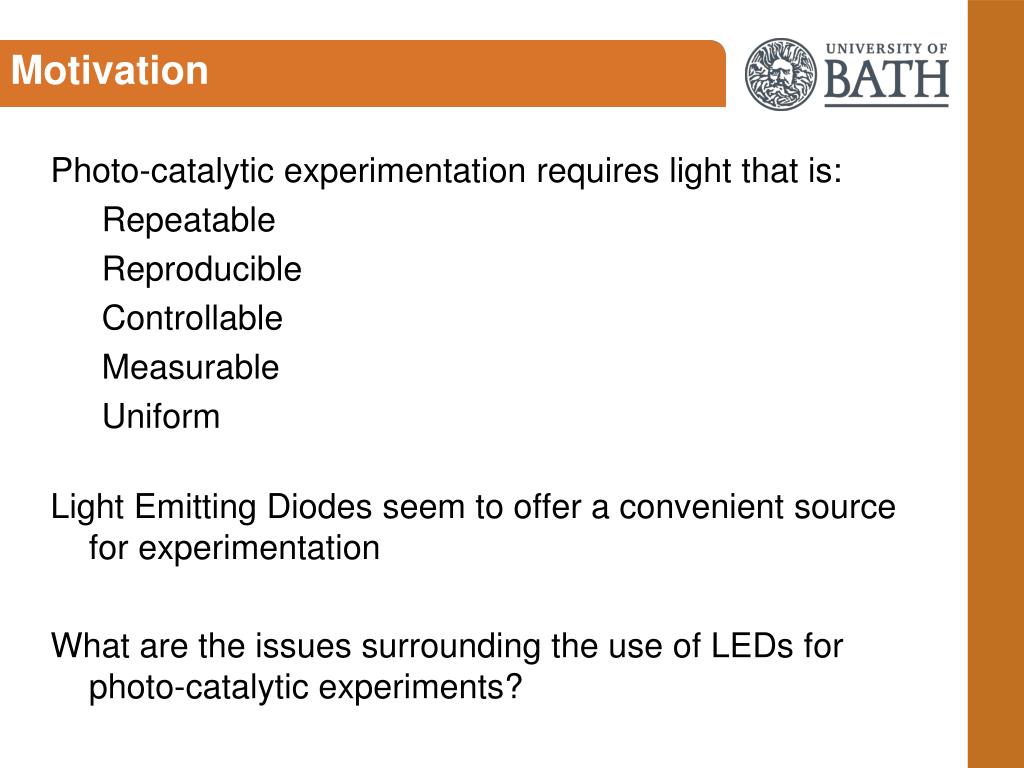 Motivation

UNIVERSITY OF
BATH

Photo-catalytic experimentation requires light that is:

Repeatable

Reproducible

Controllable

Measurable

Uniform

Light Emitting Diodes seem to offer a convenient source for experimentation

What are the issues surrounding the use of LEDs for photo-catalytic experiments?